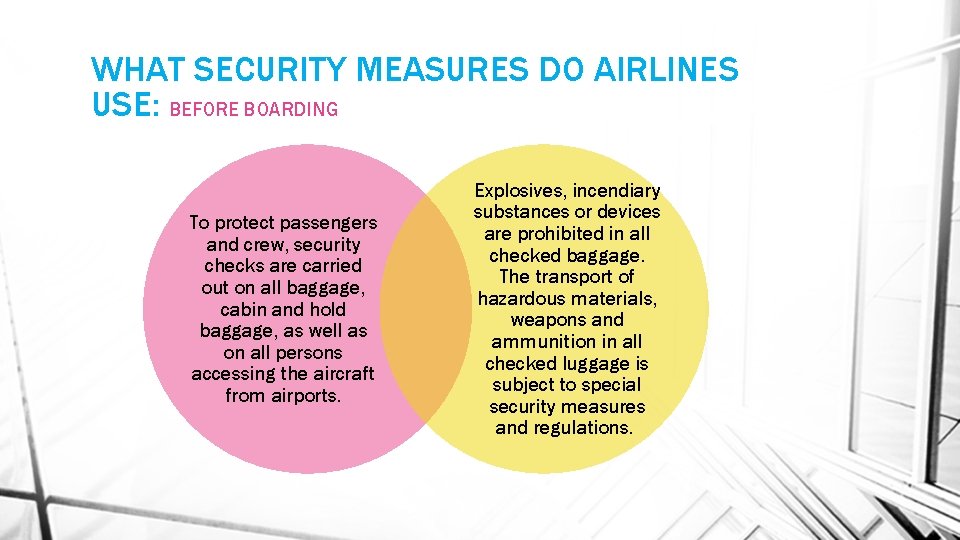 WHAT SECURITY MEASURES DO AIRLINES USE: BEFORE BOARDING

To protect passengers and crew, security checks are carried out on all baggage, cabin and hold baggage, as well as on all persons accessing the aircraft from airports.

Explosives, incendiary substances or devices are prohibited in all checked baggage. The transport of hazardous materials, weapons and ammunition in all checked luggage is subject to special security measures and regulations.